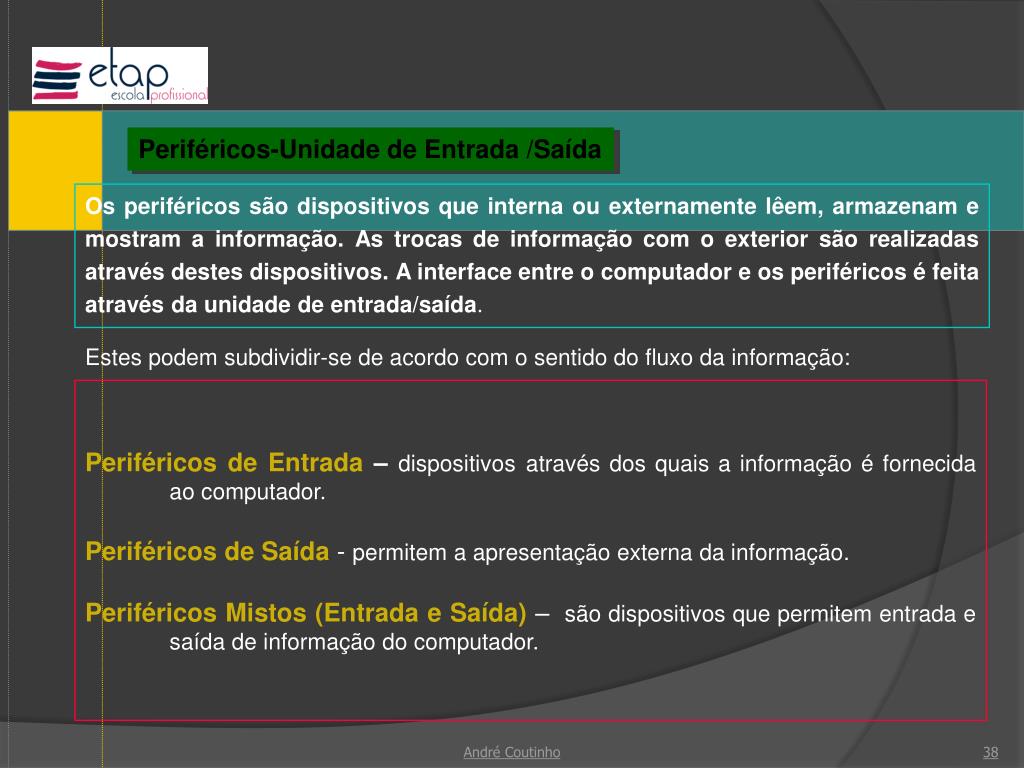 etap
escola profissional

Periféricos-Unidade de Entrada /Saída

Os periféricos são dispositivos que interna ou externamente lêem, armazenam e mostram a informação. As trocas de informação com o exterior são realizadas através destes dispositivos. A interface entre o computador e os periféricos é feita através da unidade de entrada/saída.

Estes podem subdividir-se de acordo com o sentido do fluxo da informação:

Periféricos de Entrada – dispositivos através dos quais a informação é fornecida ao computador.

Periféricos de Saída - permitem a apresentação externa da informação.

Periféricos Mistos (Entrada e Saída) – são dispositivos que permitem entrada e saída de informação do computador.

André Coutinho

38